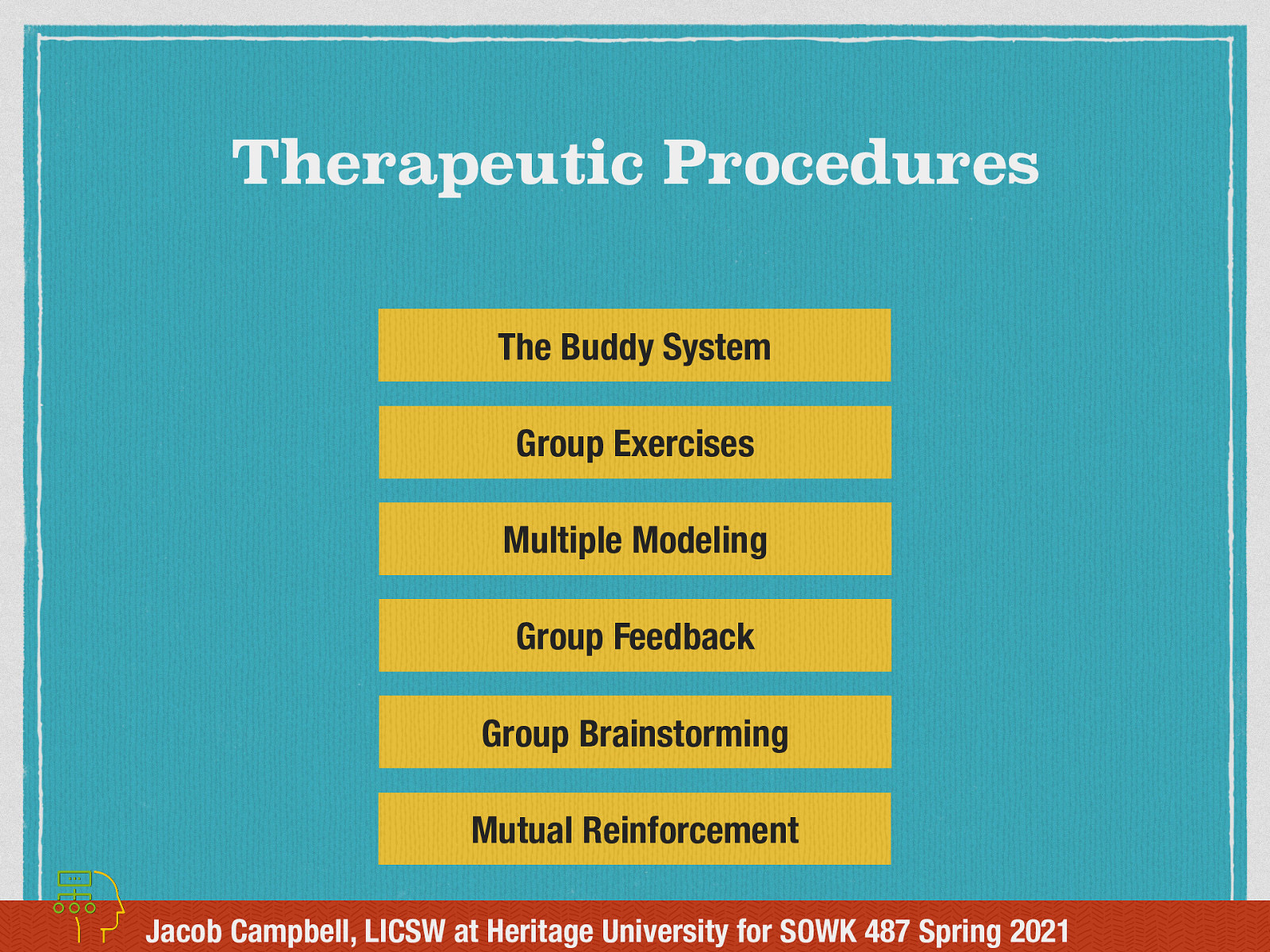 Therapeutic Procedures

The Buddy System

Group Exercises

Multiple Modeling

Group Feedback

Group Brainstorming

Mutual Reinforcement

Jacob Campbell, LICSW at Heritage University for SOWK 487 Spring 2021